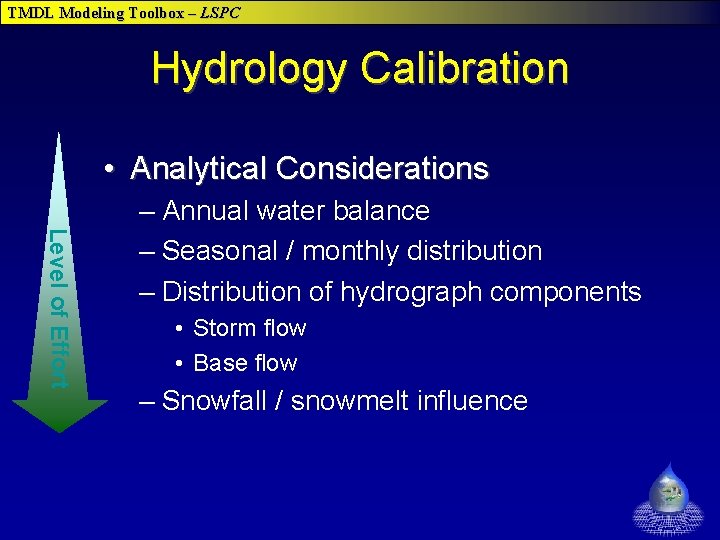 TMDL Modeling Toolbox – LSPC

Hydrology Calibration

Level of Effort

• Analytical Considerations
– Annual water balance
– Seasonal / monthly distribution
– Distribution of hydrograph components
• Storm flow
• Base flow
– Snowfall / snowmelt influence